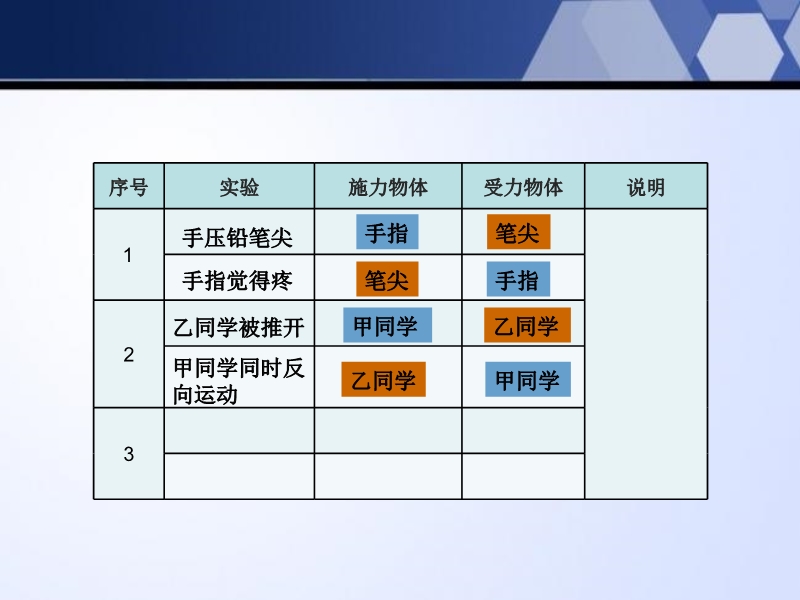 | 序号 | 实验 | 施力物体 | 受力物体 | 说明 |
|---|---|---|---|---|
| 1 | 手压铅笔尖 | 手指 | 笔尖 | |
| | 手指觉得疼 | 笔尖 | 手指 | |
| 2 | 乙同学被推开 | 甲同学 | 乙同学 | |
| | 甲同学同时反向运动 | 乙同学 | 甲同学 | |
| 3 | | | | |
| | | | | |